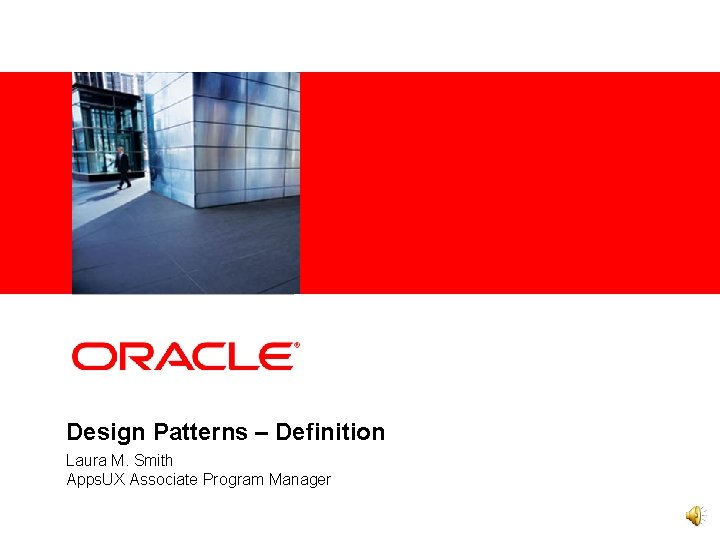 ORACLE®

Design Patterns – Definition

Laura M. Smith
AppsUX Associate Program Manager